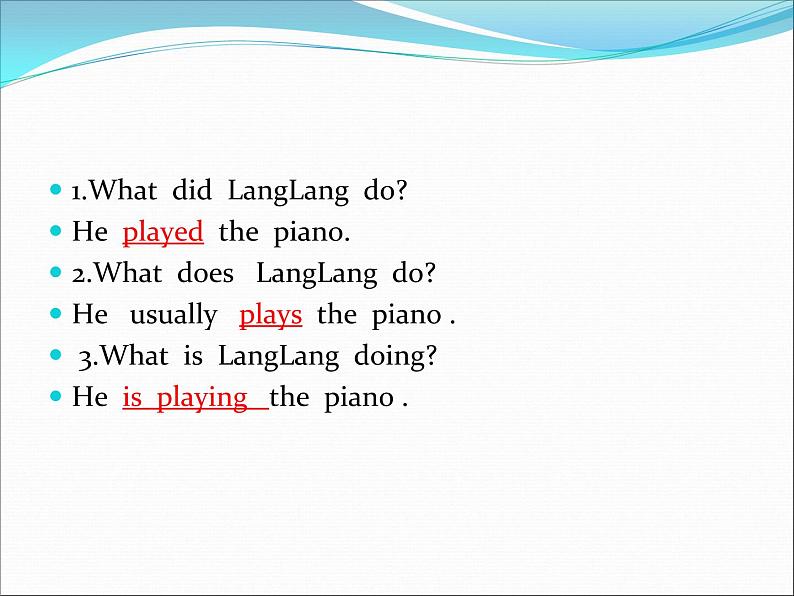 1.What did LangLang do?
He played the piano.
2.What does LangLang do?
He usually plays the piano .
3.What is LangLang doing?
He is playing the piano .